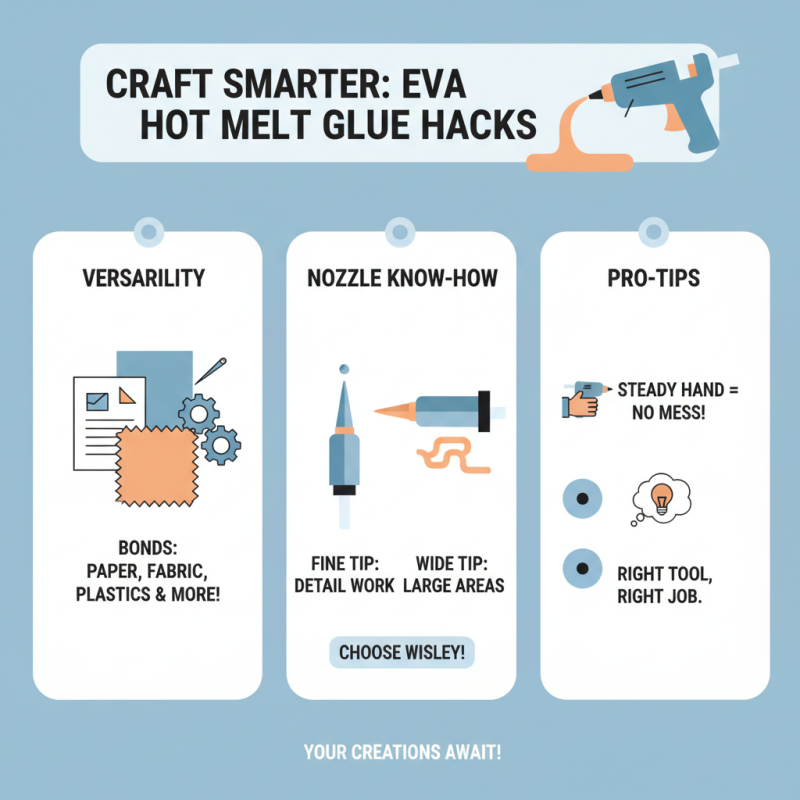 CRAFT SMARTER: EVA HOT MELT GLUE HACKS

VERSARILITY

BONDS: PAPER, FABRIC, PLASTICS & MORE!

NOZZLE KNOW-HOW

FINE TIP: DETAIL WORK

WIDE TIP: LARGE AREAS

CHOOSE WISLEY!

PRO-TIPS

STEADY HAND = NO MESS!

RIGHT TOOL, RIGHT JOB.

YOUR CREATIONS AWAIT!